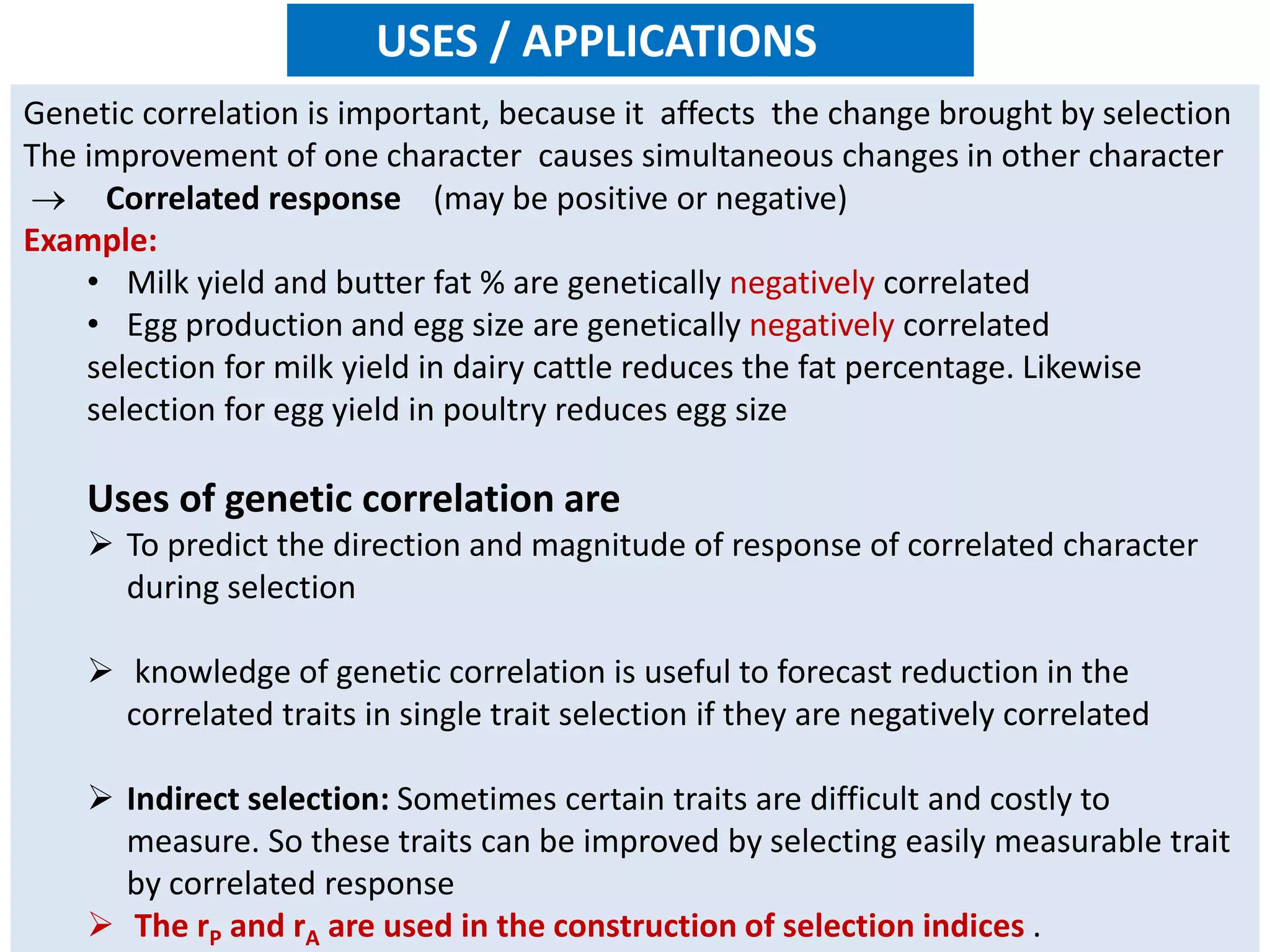 USES / APPLICATIONS

Genetic correlation is important, because it affects the change brought by selection The improvement of one character causes simultaneous changes in other character

→ Correlated response (may be positive or negative)

Example:

• Milk yield and butter fat % are genetically negatively correlated

• Egg production and egg size are genetically negatively correlated

selection for milk yield in dairy cattle reduces the fat percentage. Likewise selection for egg yield in poultry reduces egg size

Uses of genetic correlation are

➢ To predict the direction and magnitude of response of correlated character during selection

➢ knowledge of genetic correlation is useful to forecast reduction in the correlated traits in single trait selection if they are negatively correlated

➢ Indirect selection: Sometimes certain traits are difficult and costly to measure. So these traits can be improved by selecting easily measurable trait by correlated response

➢ The $r_P$ and $r_A$ are used in the construction of selection indices .